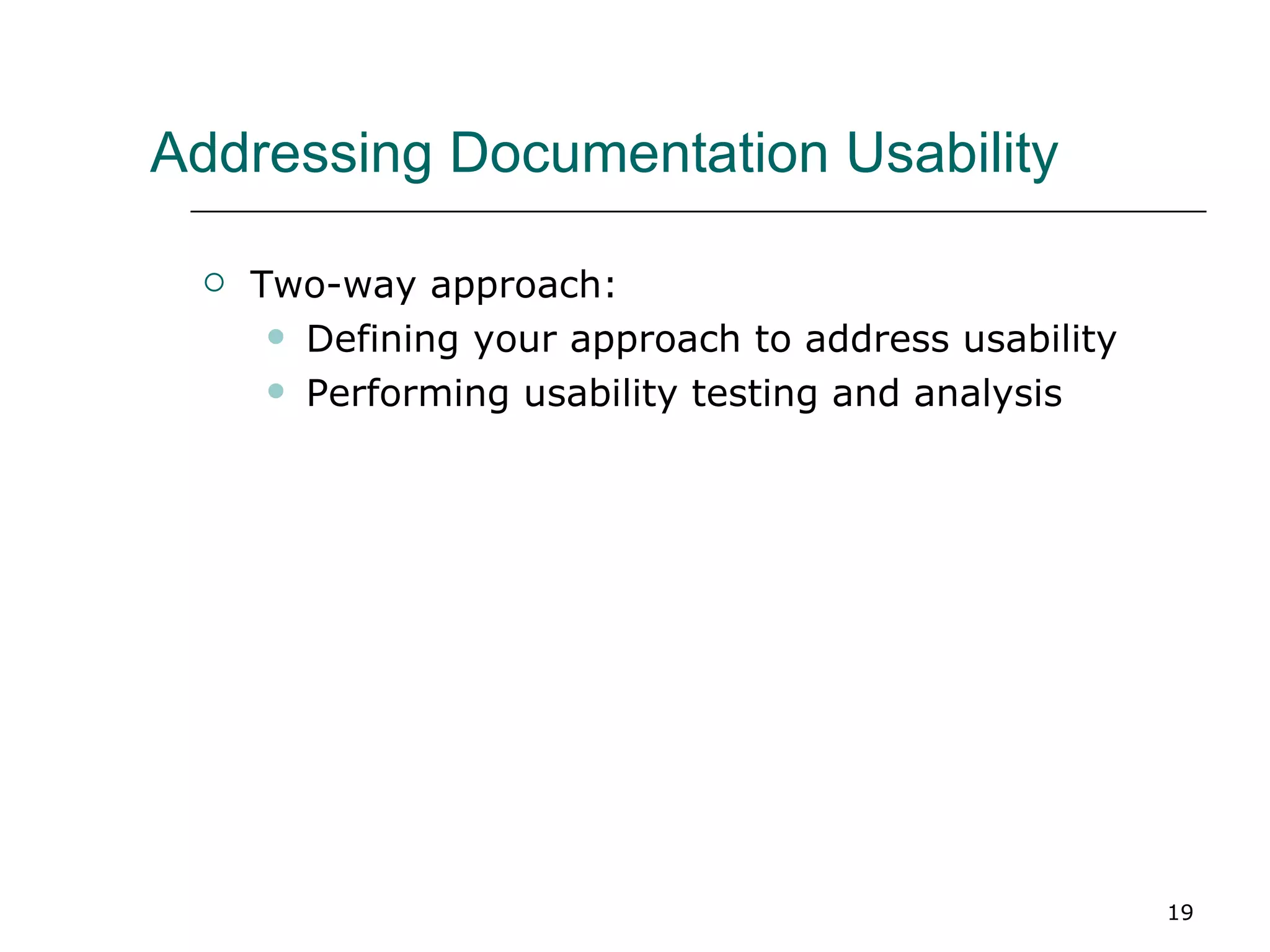 Addressing Documentation Usability

- Two-way approach:
  - Defining your approach to address usability
  - Performing usability testing and analysis

19